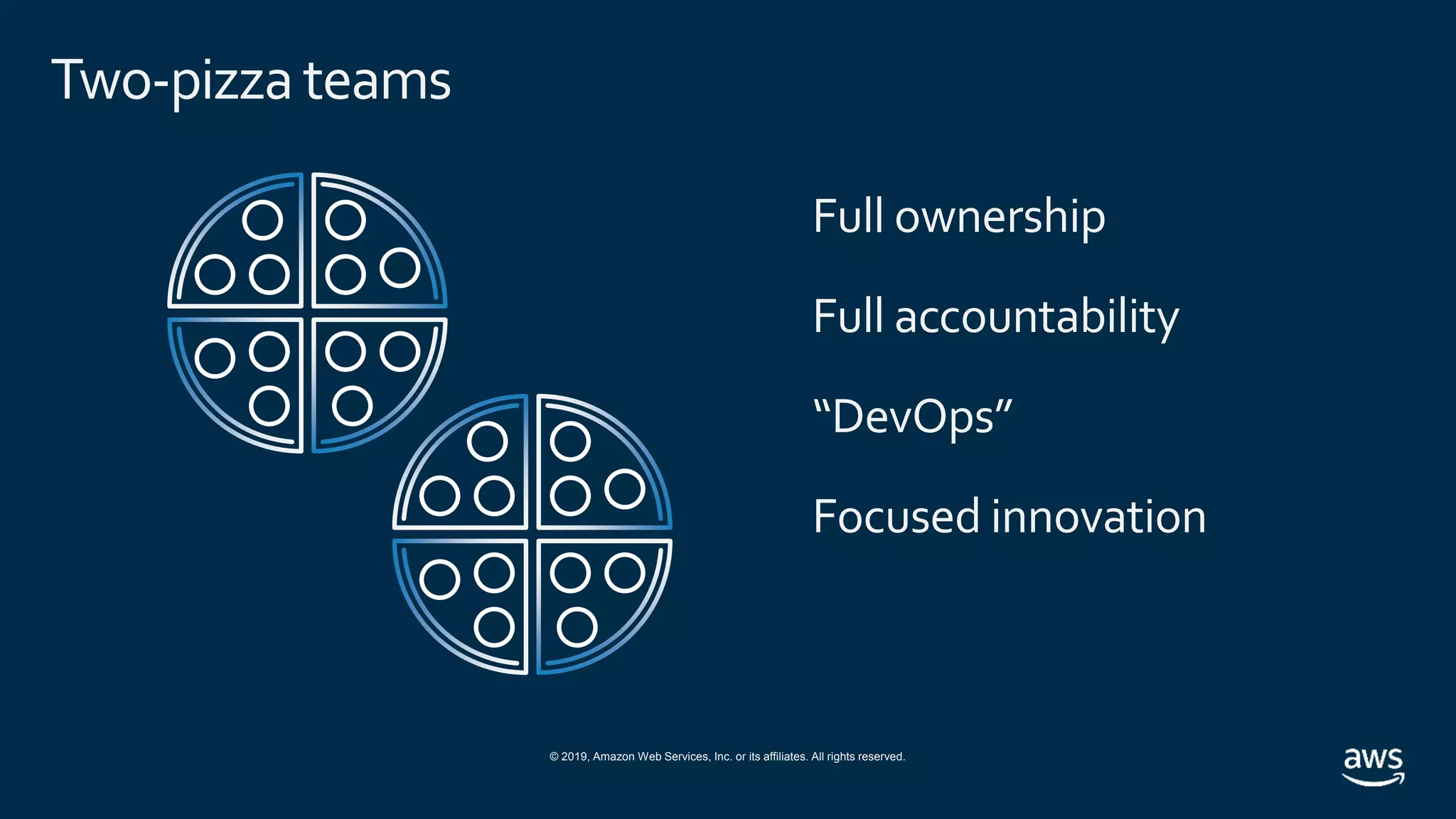 Two-pizza teams

Full ownership

Full accountability

“DevOps”

Focused innovation

© 2019, Amazon Web Services, Inc. or its affiliates. All rights reserved.

aws